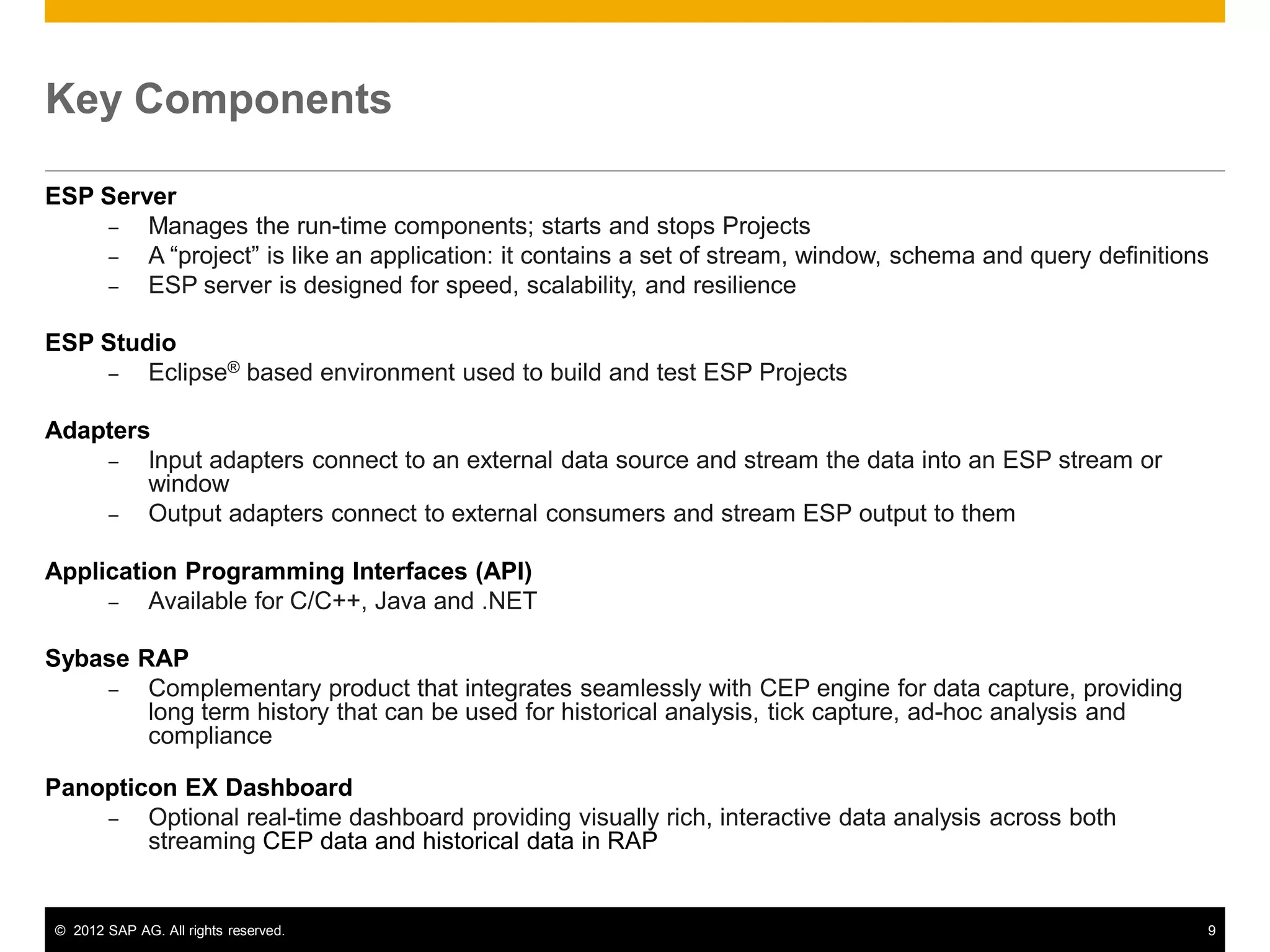 Key Components

ESP Server

– Manages the run-time components; starts and stops Projects
– A “project” is like an application: it contains a set of stream, window, schema and query definitions
– ESP server is designed for speed, scalability, and resilience

ESP Studio

– Eclipse® based environment used to build and test ESP Projects

Adapters

– Input adapters connect to an external data source and stream the data into an ESP stream or window
– Output adapters connect to external consumers and stream ESP output to them

Application Programming Interfaces (API)

– Available for C/C++, Java and .NET

Sybase RAP

– Complementary product that integrates seamlessly with CEP engine for data capture, providing long term history that can be used for historical analysis, tick capture, ad-hoc analysis and compliance

Panopticon EX Dashboard

– Optional real-time dashboard providing visually rich, interactive data analysis across both streaming CEP data and historical data in RAP

© 2012 SAP AG. All rights reserved.

9